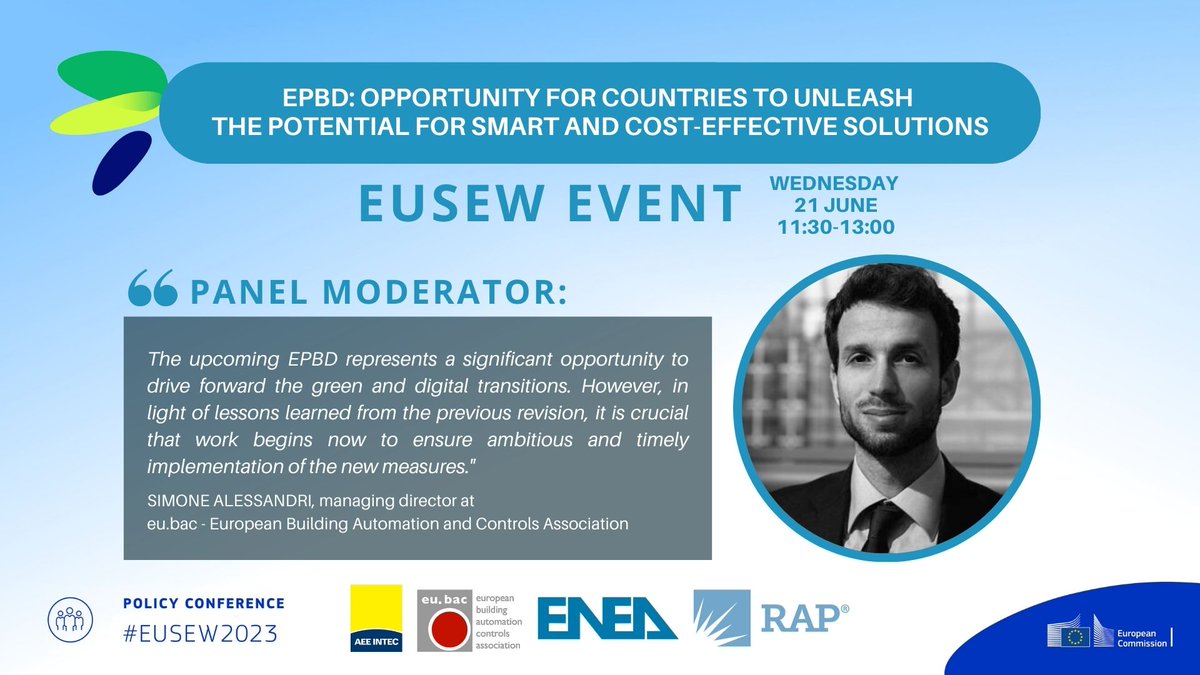 EPBD: OPPORTUNITY FOR COUNTRIES TO UNLEASH THE POTENTIAL FOR SMART AND COST-EFFECTIVE SOLUTIONS

EUSEW EVENT

WEDNESDAY 21 JUNE 11:30-13:00

PANEL MODERATOR:

The upcoming EPBD represents a significant opportunity to drive forward the green and digital transitions. However, in light of lessons learned from the previous revision, it is crucial that work begins now to ensure ambitious and timely implementation of the new measures."

SIMONE ALESSANDRI, managing director at eu.bac - European Building Automation and Controls Association

POLICY CONFERENCE
#EUSEW2023

AEE INTEC

eu.bac european building automation controls association

ENEA

RAP®

European Commission